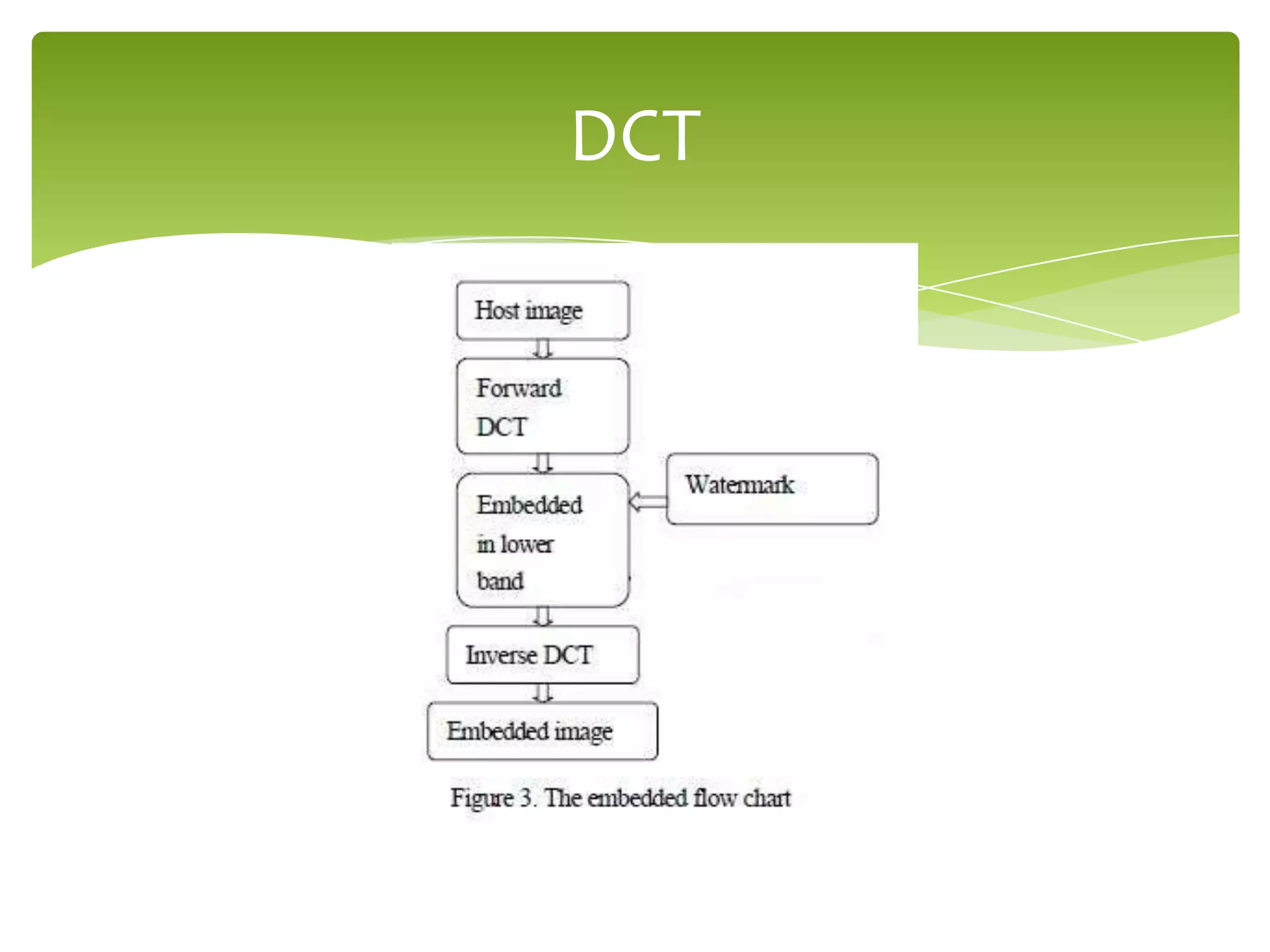 DCT

Host image

Forward DCT

Embedded in lower band

Watermark

Inverse DCT

Embedded image

Figure 3. The embedded flow chart